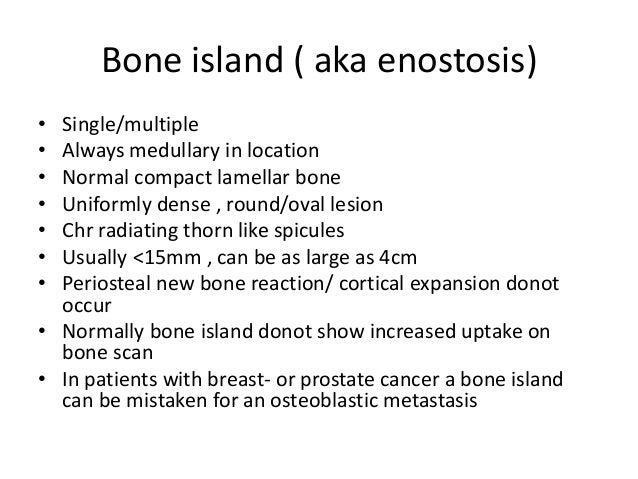 Bone island ( aka enostosis)

• Single/multiple
• Always medullary in location
• Normal compact lamellar bone
• Uniformly dense , round/oval lesion
• Chr radiating thorn like spicules
• Usually <15mm , can be as large as 4cm
• Periosteal new bone reaction/ cortical expansion donot occur
• Normally bone island donot show increased uptake on bone scan
• In patients with breast- or prostate cancer a bone island can be mistaken for an osteoblastic metastasis